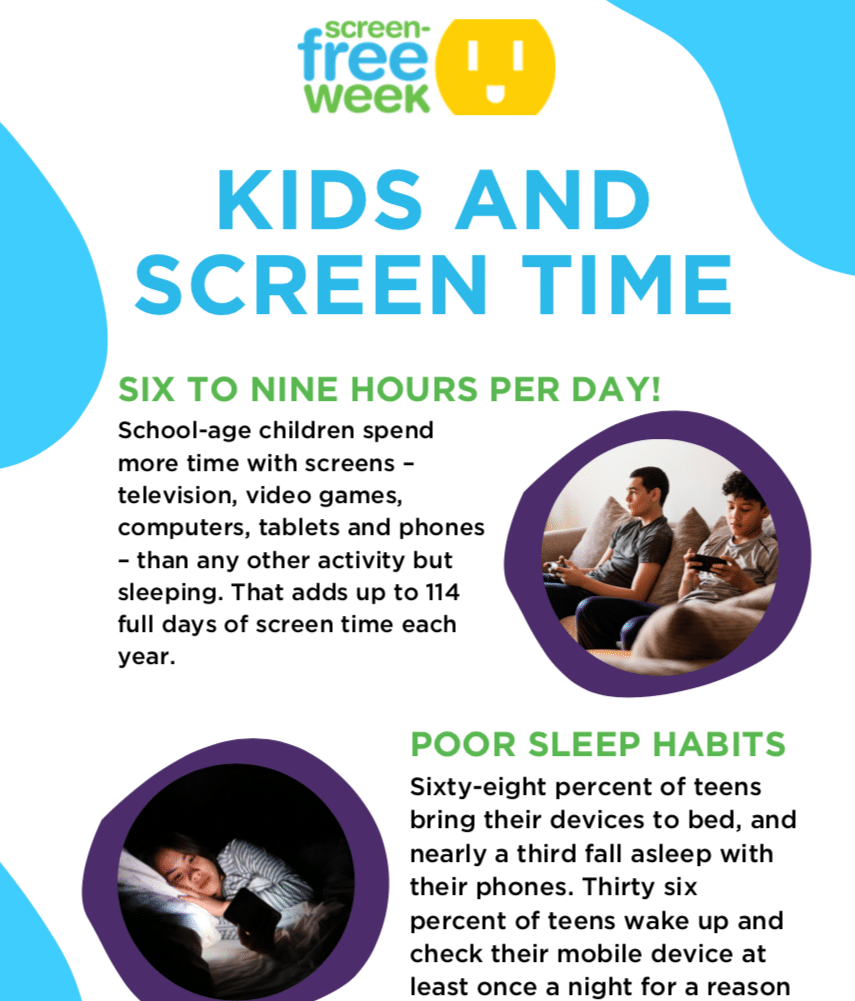 screen-free week

KIDS AND SCREEN TIME

SIX TO NINE HOURS PER DAY!

School-age children spend more time with screens – television, video games, computers, tablets and phones – than any other activity but sleeping. That adds up to 114 full days of screen time each year.

POOR SLEEP HABITS

Sixty-eight percent of teens bring their devices to bed, and nearly a third fall asleep with their phones. Thirty six percent of teens wake up and check their mobile device at least once a night for a reason